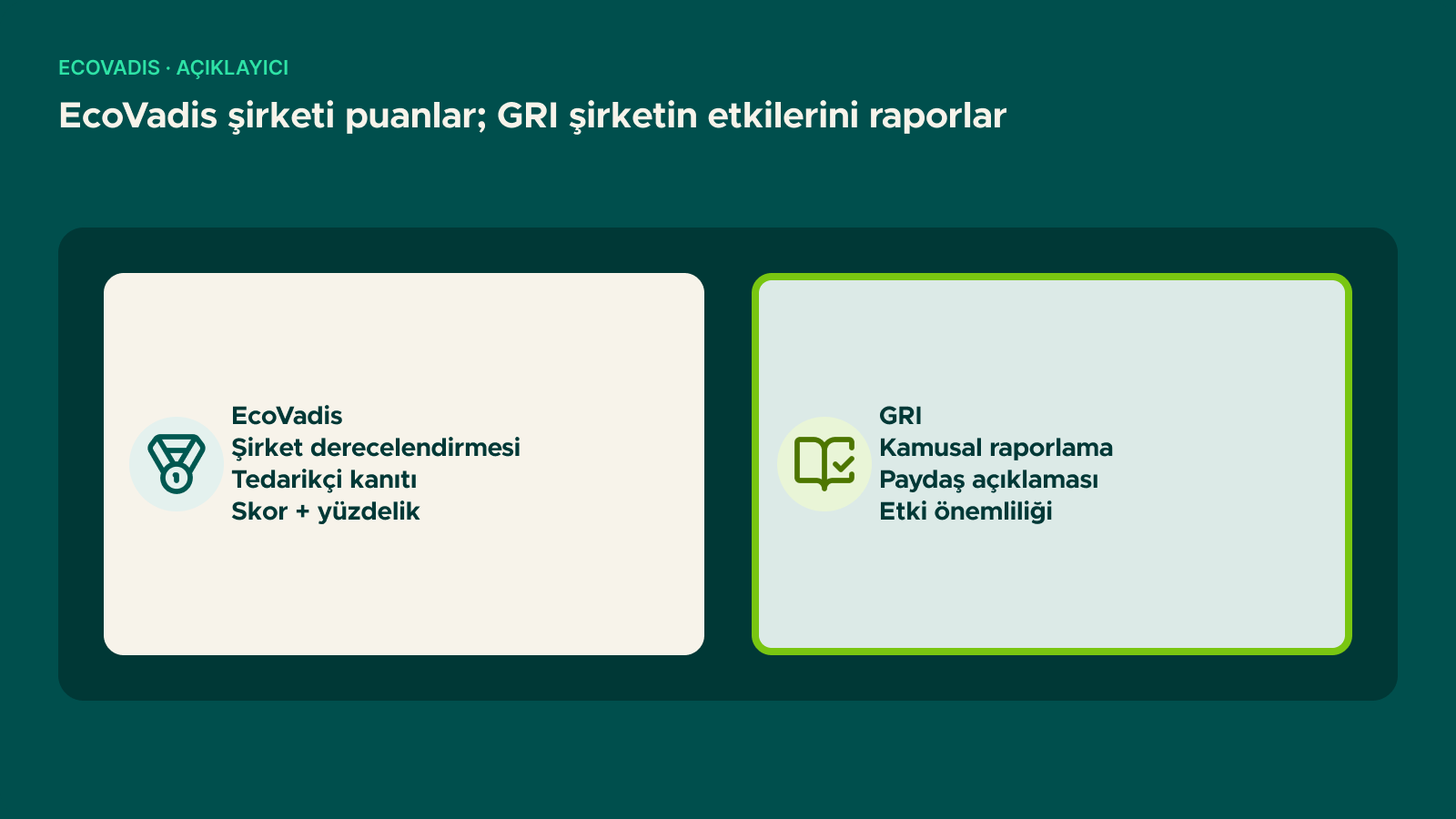 ECOVADIS · AÇIKLAYICI

EcoVadis şirketi puanlar; GRI şirketin etkilerini raporlar

EcoVadis
Şirket derecelendirmesi
Tedarikçi kanıtı
Skor + yüzdelik

GRI
Kamusal raporlama
Paydaş açıklaması
Etki önemliliği